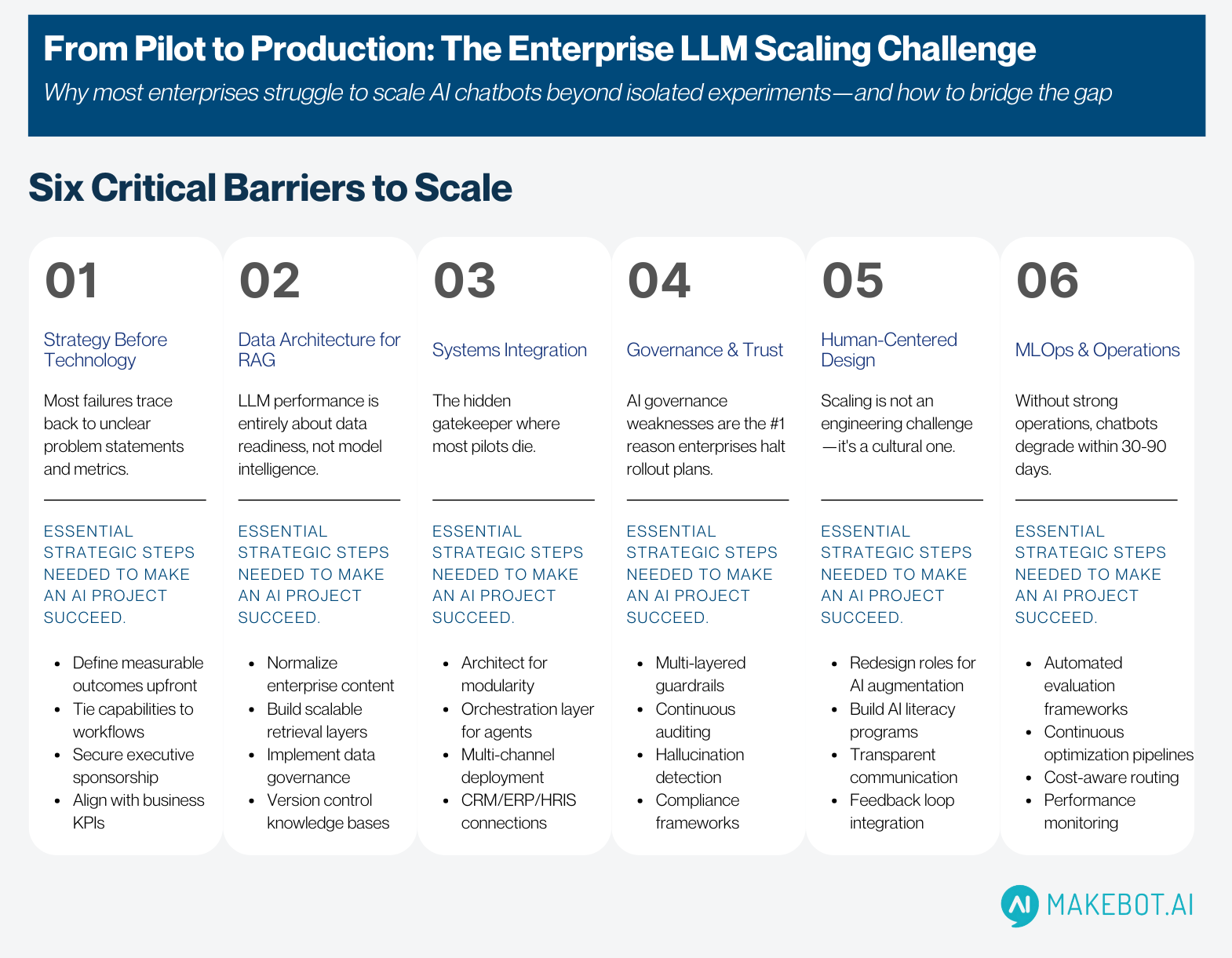 From Pilot to Production: The Enterprise LLM Scaling Challenge

Why most enterprises struggle to scale AI chatbots beyond isolated experiments—and how to bridge the gap

Six Critical Barriers to Scale

01

Strategy Before Technology

Most failures trace back to unclear problem statements and metrics.

ESSENTIAL STRATEGIC STEPS NEEDED TO MAKE AN AI PROJECT SUCCEED.

- Define measurable outcomes upfront
- Tie capabilities to workflows
- Secure executive sponsorship
- Align with business KPIs

02

Data Architecture for RAG

LLM performance is entirely about data readiness, not model intelligence.

ESSENTIAL STRATEGIC STEPS NEEDED TO MAKE AN AI PROJECT SUCCEED.

- Normalize enterprise content
- Build scalable retrieval layers
- Implement data governance
- Version control knowledge bases

03

Systems Integration

The hidden gatekeeper where most pilots die.

ESSENTIAL STRATEGIC STEPS NEEDED TO MAKE AN AI PROJECT SUCCEED.

- Architect for modularity
- Orchestration layer for agents
- Multi-channel deployment
- CRM/ERP/HRIS connections

04

Governance & Trust

AI governance weaknesses are the #1 reason enterprises halt rollout plans.

ESSENTIAL STRATEGIC STEPS NEEDED TO MAKE AN AI PROJECT SUCCEED.

- Multi-layered guardrails
- Continuous auditing
- Hallucination detection
- Compliance frameworks

05

Human-Centered Design

Scaling is not an engineering challenge—it's a cultural one.

ESSENTIAL STRATEGIC STEPS NEEDED TO MAKE AN AI PROJECT SUCCEED.

- Redesign roles for AI augmentation
- Build AI literacy programs
- Transparent communication
- Feedback loop integration

06

MLOps & Operations

Without strong operations, chatbots degrade within 30-90 days.

ESSENTIAL STRATEGIC STEPS NEEDED TO MAKE AN AI PROJECT SUCCEED.

- Automated evaluation frameworks
- Continuous optimization pipelines
- Cost-aware routing
- Performance monitoring

AI MAKEBOT.AI